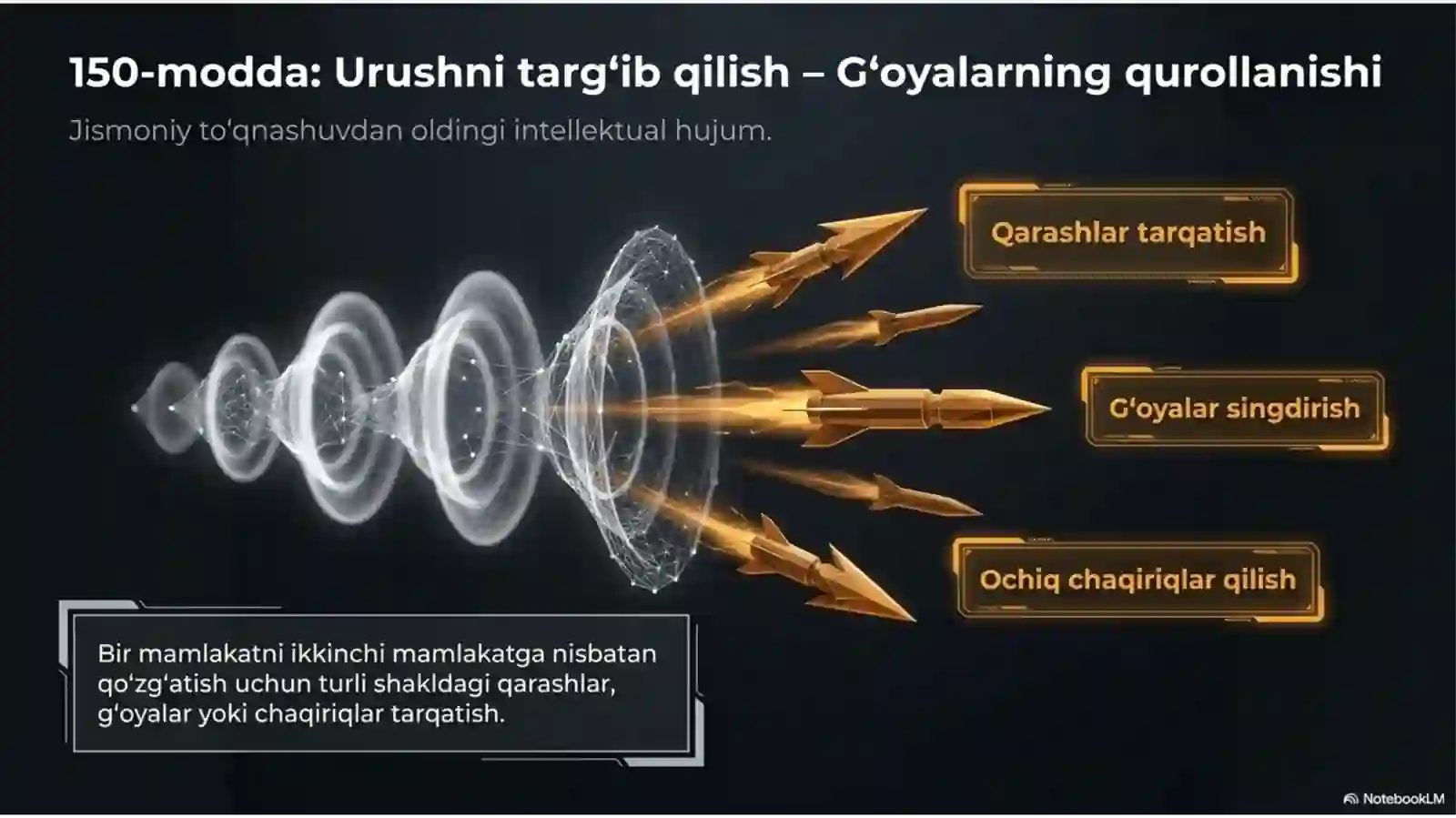 150-modda: Urushni targ‘ib qilish – G‘oyalarning qurollanishi

Jismoniy to‘qnashuvdan oldingi intellektual hujum.

Qarashlar tarqatish

G‘oyalar singdirish

Ochiq chaqiriqlar qilish

Bir mamlakatni ikkinchi mamlakatga nisbatan qo‘zg‘atish uchun turli shakldagi qarashlar, g‘oyalar yoki chaqiriqlar tarqatish.

NotebookLM